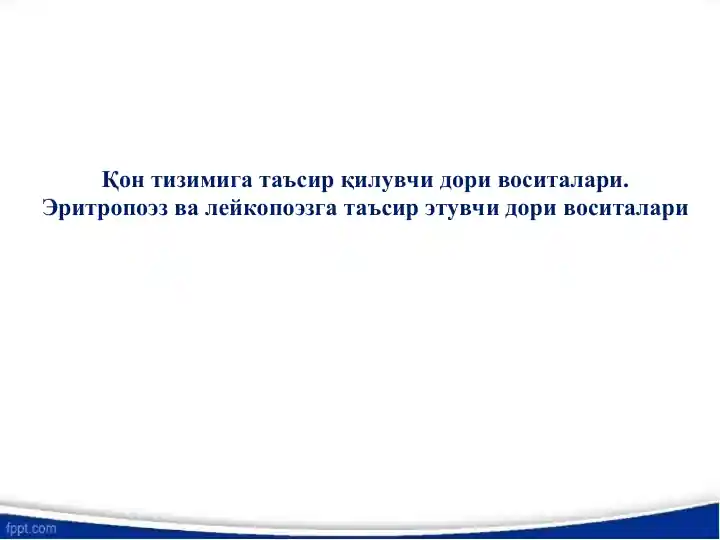 Қон тизимига таъсир қилувчи дори воситалари. Эритропоэз ва лейкопоэзга таъсир этувчи дори воситалари

fppt.com